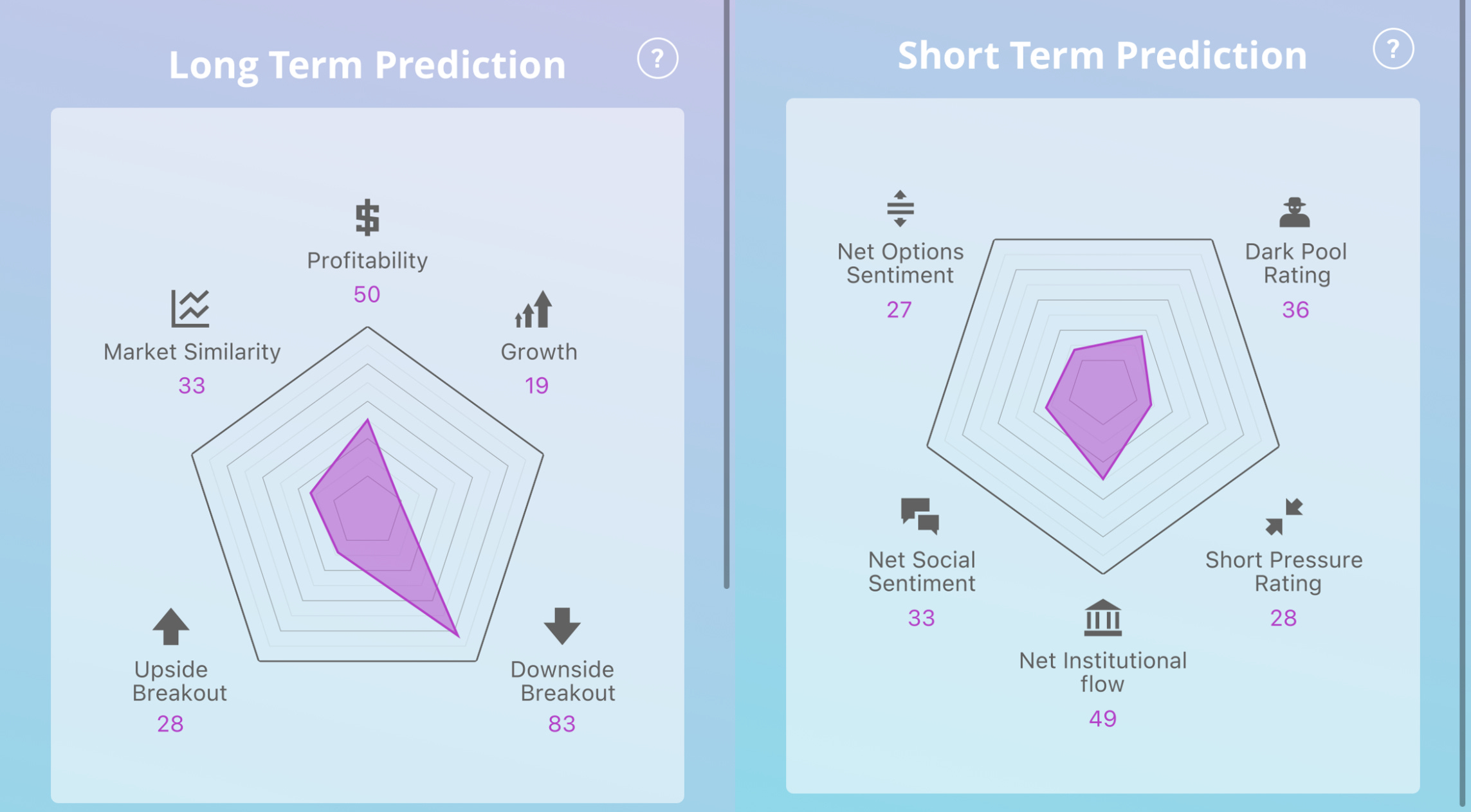 Long Term Prediction

?

Profitability
50

Market Similarity
33

Growth
19

Upside Breakout
28

Downside Breakout
83

Short Term Prediction

?

Net Options Sentiment
27

Dark Pool Rating
36

Net Social Sentiment
33

Short Pressure Rating
28

Net Institutional flow
49